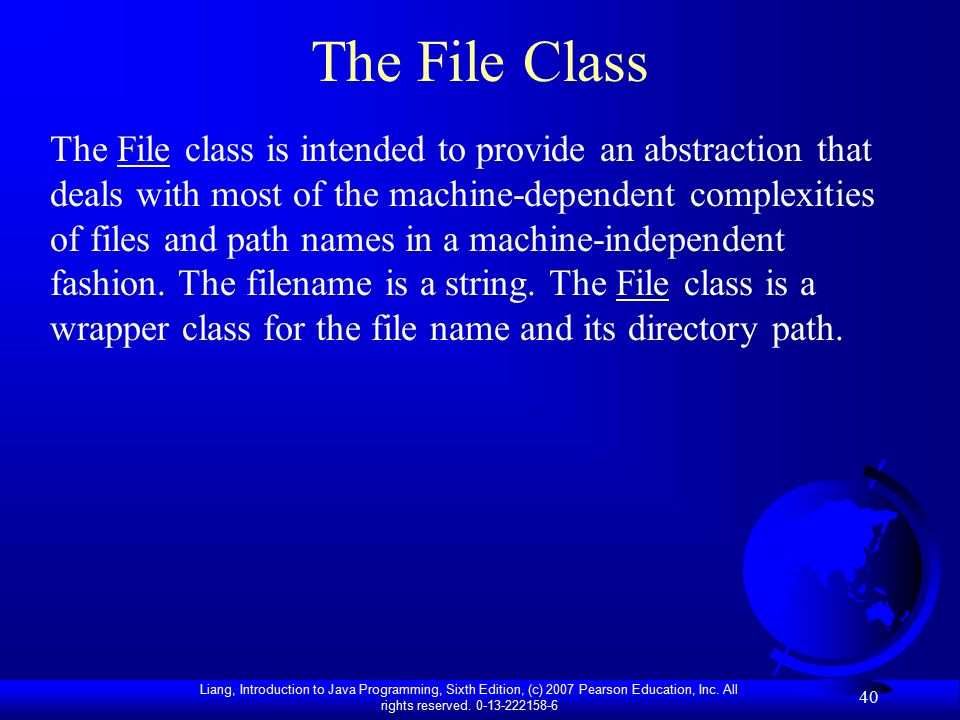 The File Class

The File class is intended to provide an abstraction that deals with most of the machine-dependent complexities of files and path names in a machine-independent fashion. The filename is a string. The File class is a wrapper class for the file name and its directory path.

Liang, Introduction to Java Programming, Sixth Edition, (c) 2007 Pearson Education, Inc. All rights reserved. 0-13-222158-6

40